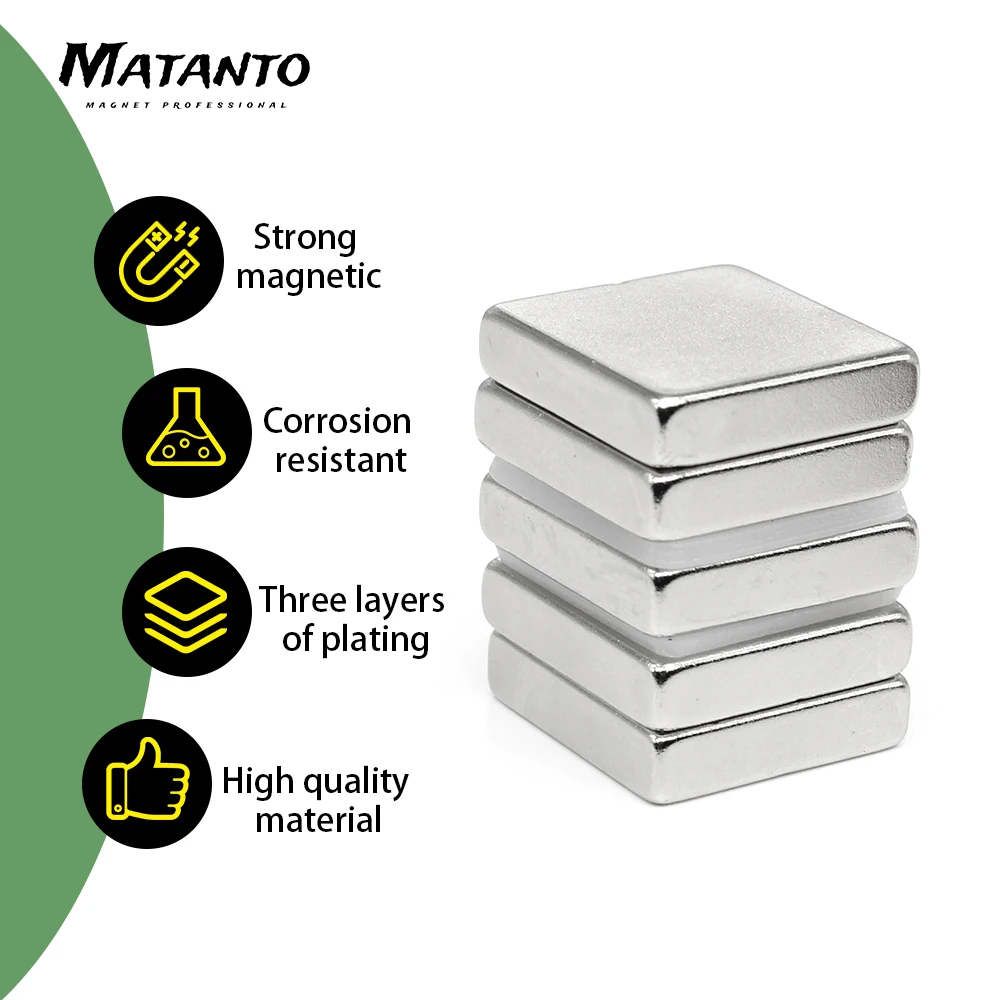 MATANTO
MAGNET PROFESSIONAL

Strong magnetic

Corrosion resistant

Three layers of plating

High quality material